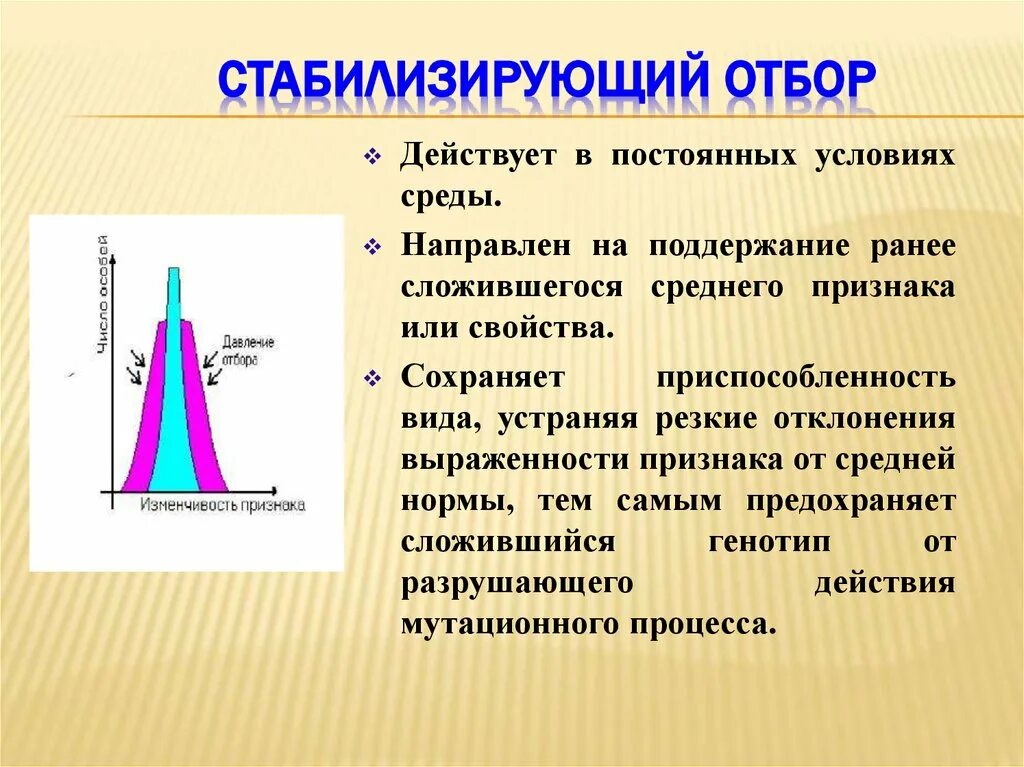 СТАБИЛИЗИРУЮЩИЙ ОТБОР

Число особей

Давление отбора

Изменчивость признака

❖ Действует в постоянных условиях среды.

❖ Направлен на поддержание ранее сложившегося среднего признака или свойства.

❖ Сохраняет приспособленность вида, устраняя резкие отклонения выраженности признака от средней нормы, тем самым предохраняет сложившийся генотип от разрушающего действия мутационного процесса.